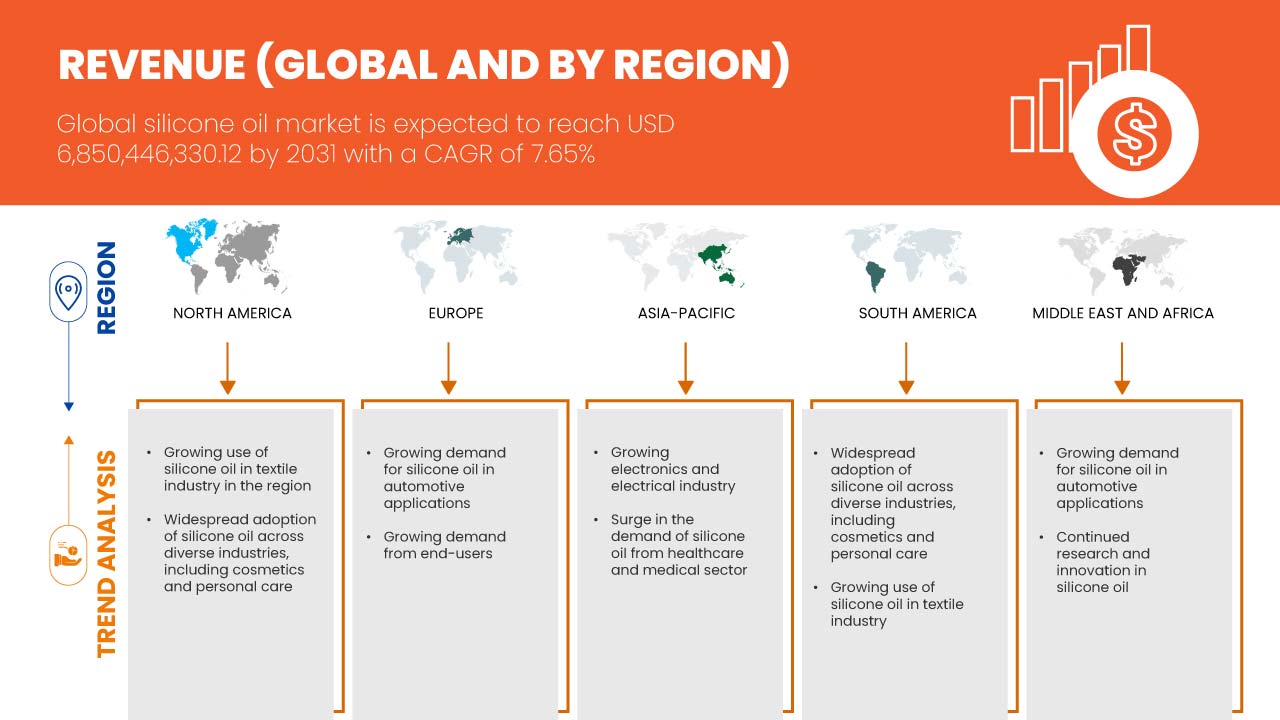 REVENUE (GLOBAL AND BY REGION)

Global silicone oil market is expected to reach USD 6,850,446,330.12 by 2031 with a CAGR of 7.65%

REGION

NORTH AMERICA

EUROPE

ASIA-PACIFIC

SOUTH AMERICA

MIDDLE EAST AND AFRICA

TREND ANALYSIS

• Growing use of silicone oil in textile industry in the region

• Widespread adoption of silicone oil across diverse industries, including cosmetics and personal care

• Growing demand for silicone oil in automotive applications

• Growing demand from end-users

• Growing electronics and electrical industry

• Surge in the demand of silicone oil from healthcare and medical sector

• Widespread adoption of silicone oil across diverse industries, including cosmetics and personal care

• Growing use of silicone oil in textile industry

• Growing demand for silicone oil in automotive applications

• Continued research and innovation in silicone oil